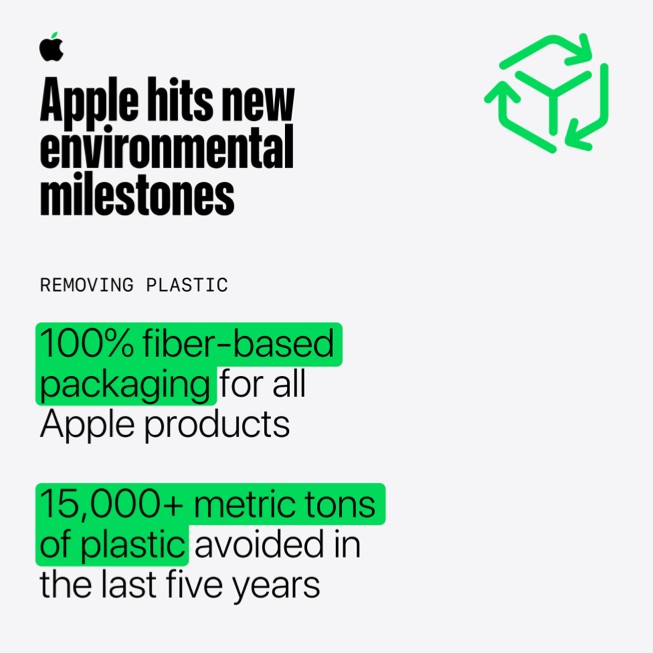 Apple hits new environmental milestones

REMOVING PLASTIC

100% fiber-based packaging for all Apple products

15,000+ metric tons of plastic avoided in the last five years